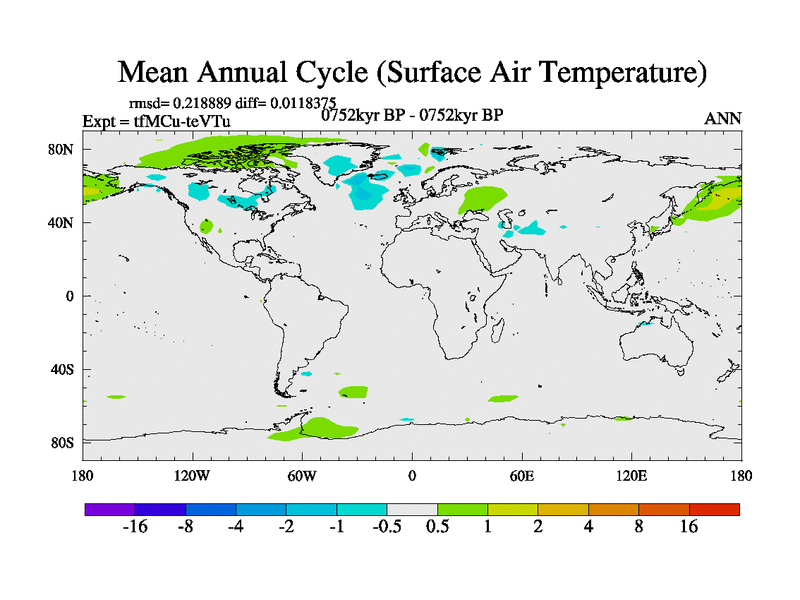 Mean Annual Cycle (Surface Air Temperature)

rmsd= 0.218889 diff= 0.0118375

Expt = tfMCu-teVTu

0752kyr BP - 0752kyr BP

ANN

80N

40N

0

40S

80S

180

120W

60W

0

60E

120E

180

-16 -8 -4 -2 -1 -0.5 0.5 1 2 4 8 16